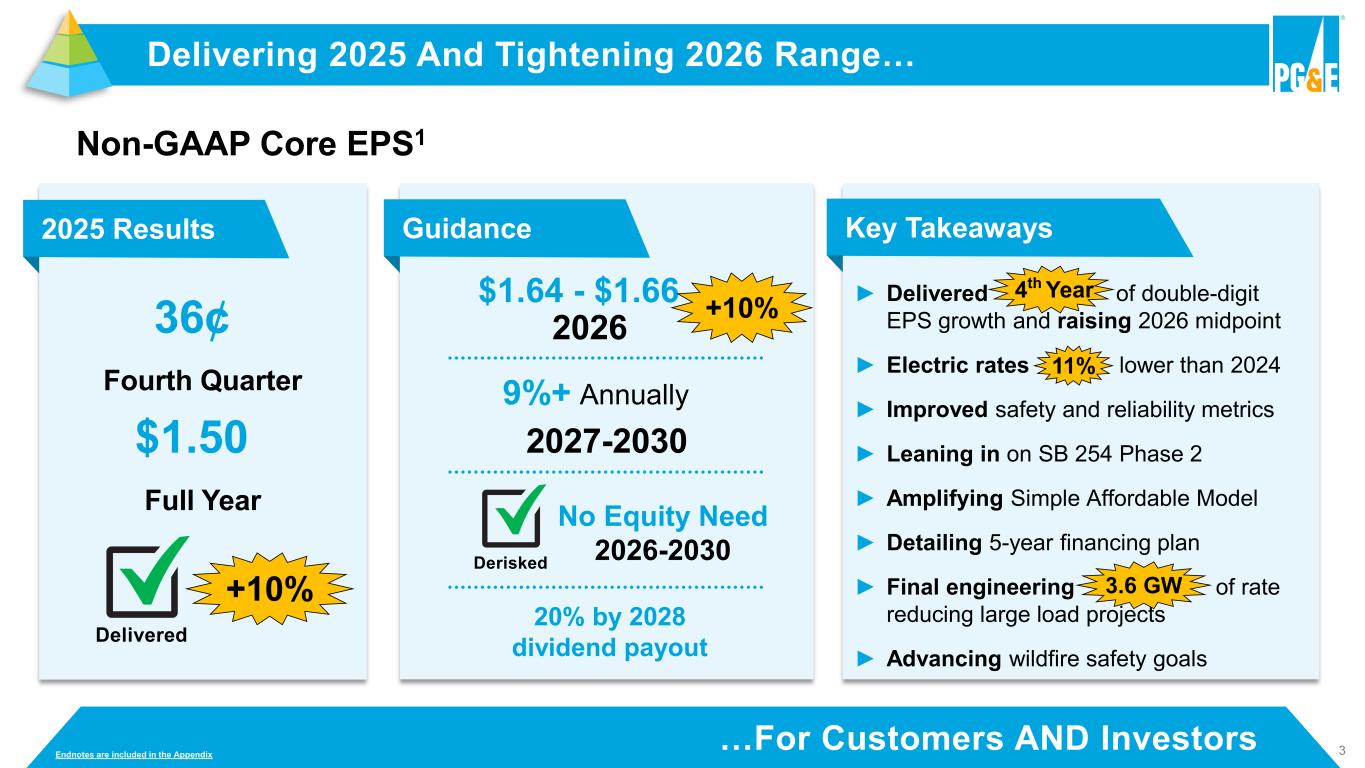 Delivering 2025 And Tightening 2026 Range…

PG&E

Non-GAAP Core EPS$^1$

2025 Results

36¢

Fourth Quarter

$1.50

Full Year

Delivered

+10%

Guidance

$1.64 - $1.66
2026

+10%

9%+ Annually

2027-2030

Derisked

No Equity Need
2026-2030

20% by 2028
dividend payout

Key Takeaways

► Delivered 4$^{th}$ Year of double-digit EPS growth and raising 2026 midpoint

► Electric rates 11% lower than 2024

► Improved safety and reliability metrics

► Leaning in on SB 254 Phase 2

► Amplifying Simple Affordable Model

► Detailing 5-year financing plan

► Final engineering 3.6 GW of rate reducing large load projects

► Advancing wildfire safety goals

Endnotes are included in the Appendix

…For Customers AND Investors

3